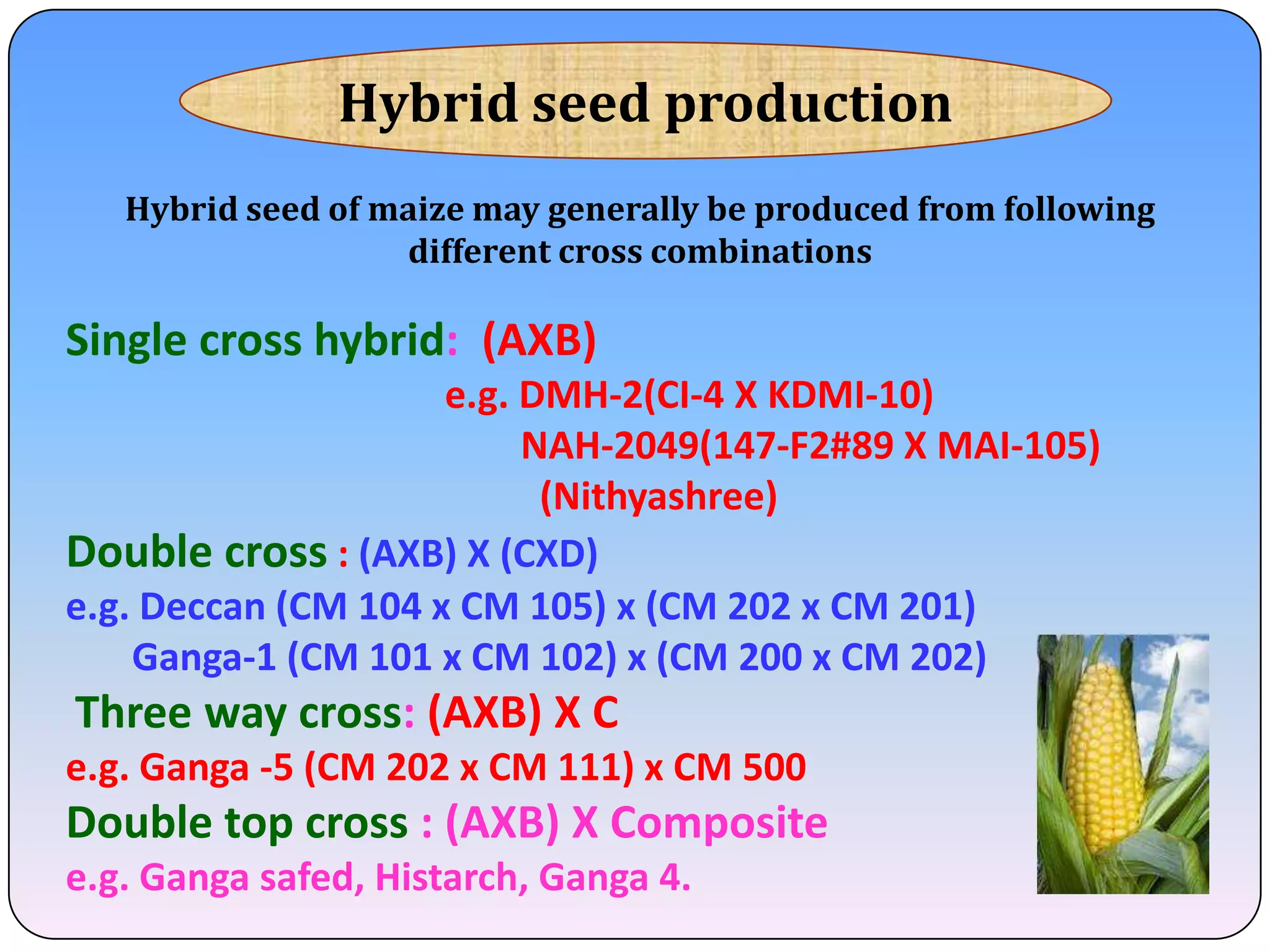 Hybrid seed production

Hybrid seed of maize may generally be produced from following different cross combinations

Single cross hybrid: (AXB)
e.g. DMH-2(CI-4 X KDMI-10)
NAH-2049(147-F2#89 X MAI-105)
(Nithyashree)

Double cross : (AXB) X (CXD)
e.g. Deccan (CM 104 x CM 105) x (CM 202 x CM 201)
Ganga-1 (CM 101 x CM 102) x (CM 200 x CM 202)

Three way cross: (AXB) X C
e.g. Ganga -5 (CM 202 x CM 111) x CM 500

Double top cross : (AXB) X Composite
e.g. Ganga safed, Histarch, Ganga 4.